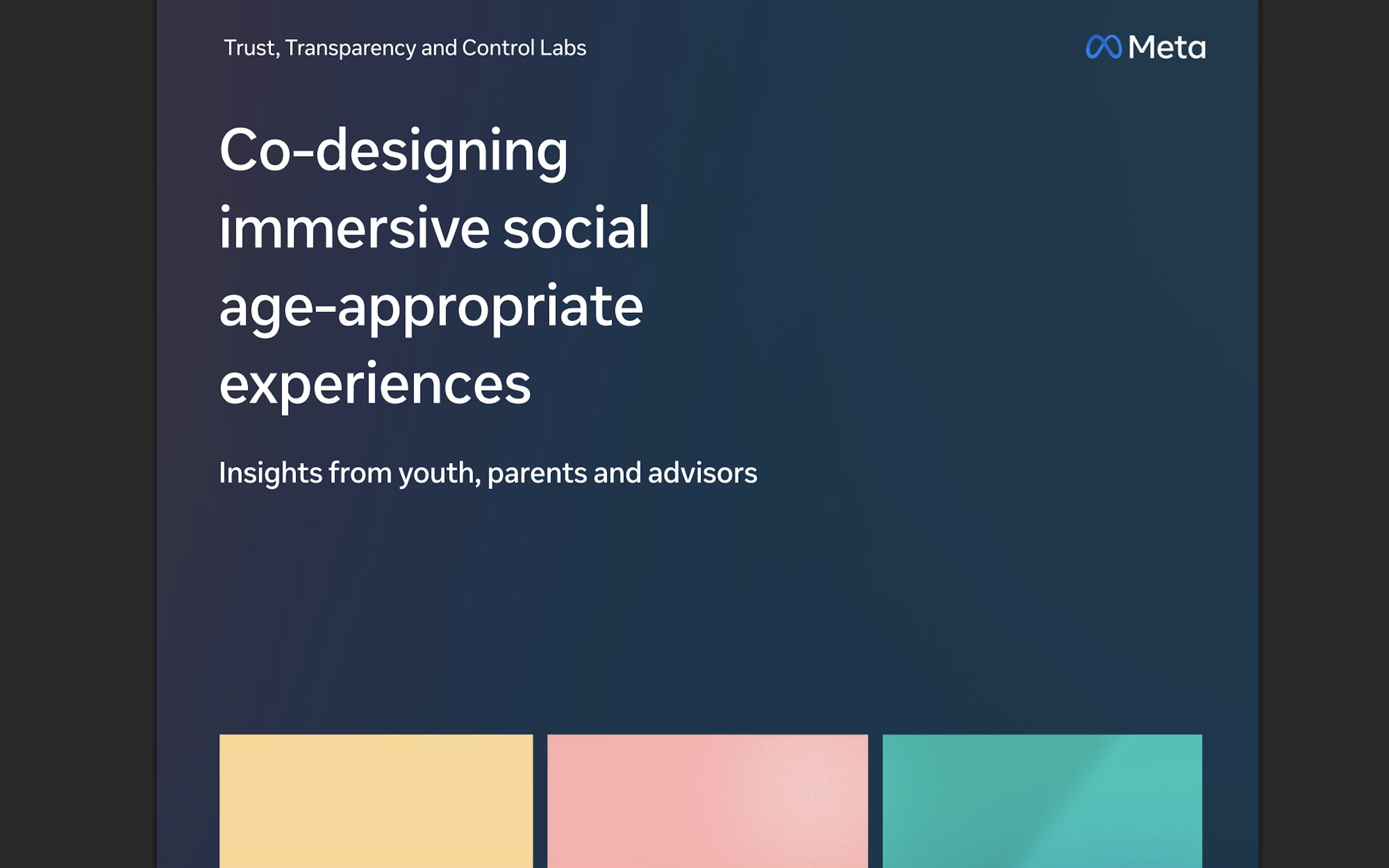 Trust, Transparency and Control Labs

Meta

Co-designing immersive social age-appropriate experiences

Insights from youth, parents and advisors